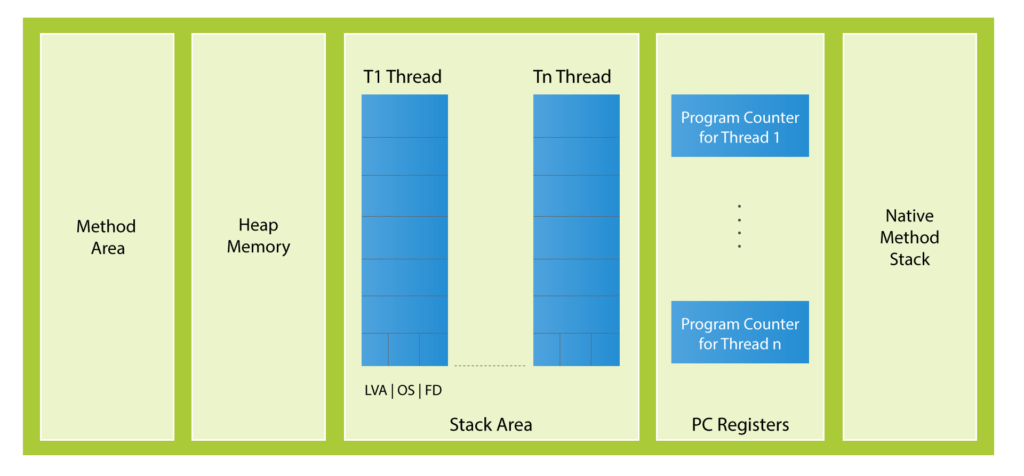 Method Area

Heap Memory

T1 Thread

Tn Thread

LVA | OS | FD

Stack Area

Program Counter for Thread 1

Program Counter for Thread n

PC Registers

Native Method Stack